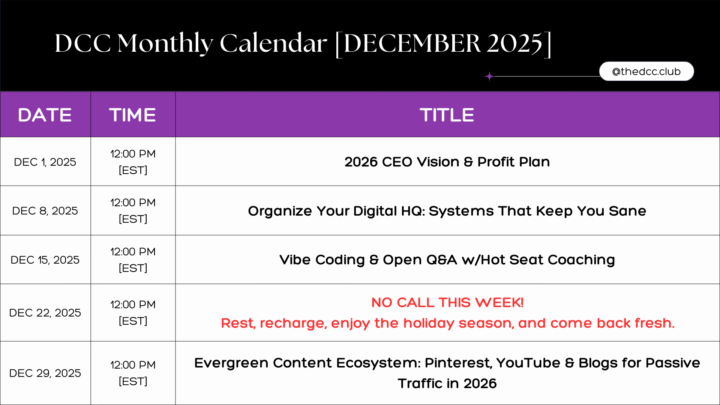 DCC Monthly Calendar [DECEMBER 2025]

@thedcc.club

| DATE | TIME | TITLE |
|---|---|---|
| DEC 1, 2025 | 12:00 PM [EST] | 2026 CEO Vision & Profit Plan |
| DEC 8, 2025 | 12:00 PM [EST] | Organize Your Digital HQ: Systems That Keep You Sane |
| DEC 15, 2025 | 12:00 PM [EST] | Vibe Coding & Open Q&A w/Hot Seat Coaching |
| DEC 22, 2025 | 12:00 PM [EST] | NO CALL THIS WEEK! Rest, recharge, enjoy the holiday season, and come back fresh. |
| DEC 29, 2025 | 12:00 PM [EST] | Evergreen Content Ecosystem: Pinterest, YouTube & Blogs for Passive Traffic in 2026 |